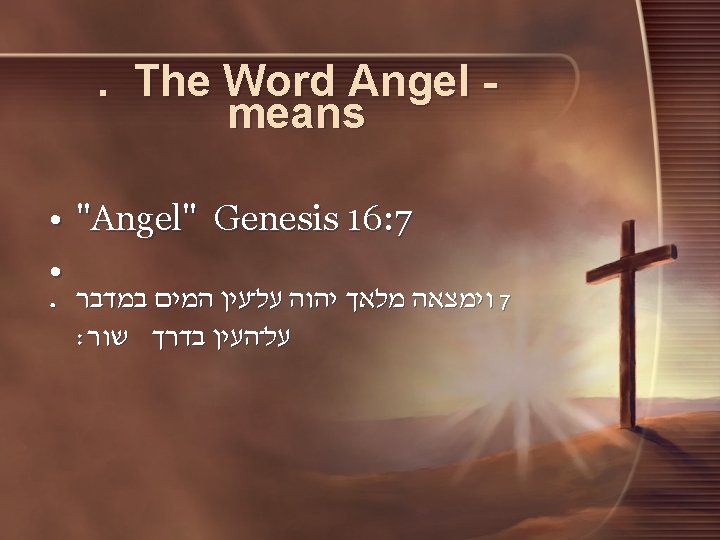 . The Word Angel - means

• "Angel" Genesis 16:7

•

. 7 וימצאה מלאך יהוה על־עין המים במדבר על־העין בדרך שור׃